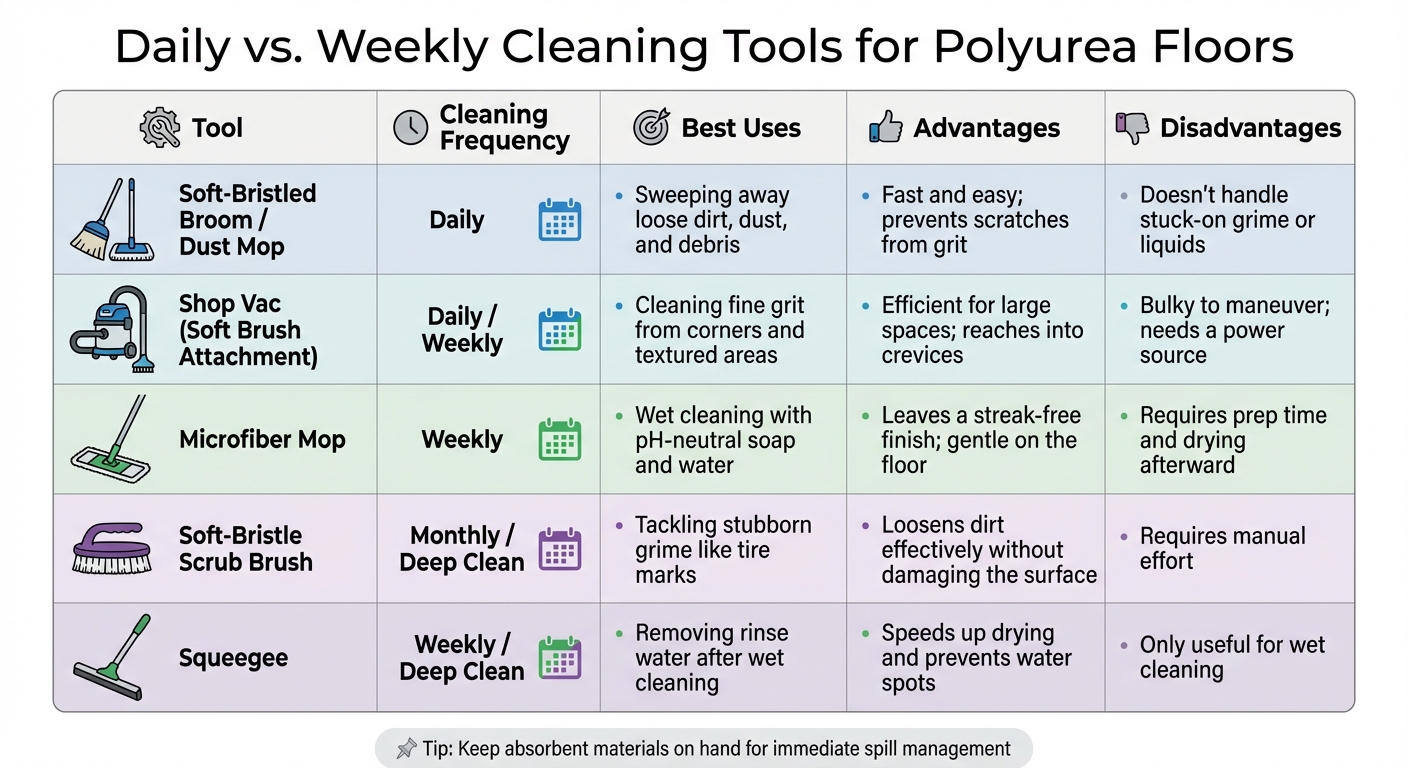 Daily vs. Weekly Cleaning Tools for Polyurea Floors

| Tool | Cleaning Frequency | Best Uses | Advantages | Disadvantages |
|---|---|---|---|---|
| Soft-Bristled Broom / Dust Mop | Daily | • Sweeping away loose dirt, dust, and debris | • Fast and easy; prevents scratches from grit | • Doesn't handle stuck-on grime or liquids |
| Shop Vac (Soft Brush Attachment) | Daily / Weekly | • Cleaning fine grit from corners and textured areas | • Efficient for large spaces; reaches into crevices | • Bulky to maneuver; needs a power source |
| Microfiber Mop | Weekly | • Wet cleaning with pH-neutral soap and water | • Leaves a streak-free finish; gentle on the floor | • Requires prep time and drying afterward |
| Soft-Bristle Scrub Brush | Monthly / Deep Clean | • Tackling stubborn grime like tire marks | • Loosens dirt effectively without damaging the surface | • Requires manual effort |
| Squeegee | Weekly / Deep Clean | • Removing rinse water after wet cleaning | • Speeds up drying and prevents water spots | • Only useful for wet cleaning |

Tip: Keep absorbent materials on hand for immediate spill management